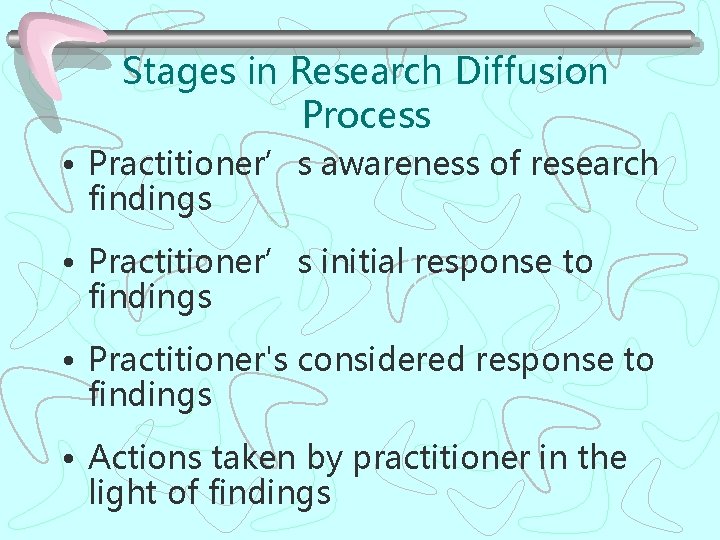 Stages in Research Diffusion Process

• Practitioner’ s awareness of research findings

• Practitioner’ s initial response to findings

• Practitioner's considered response to findings

• Actions taken by practitioner in the light of findings